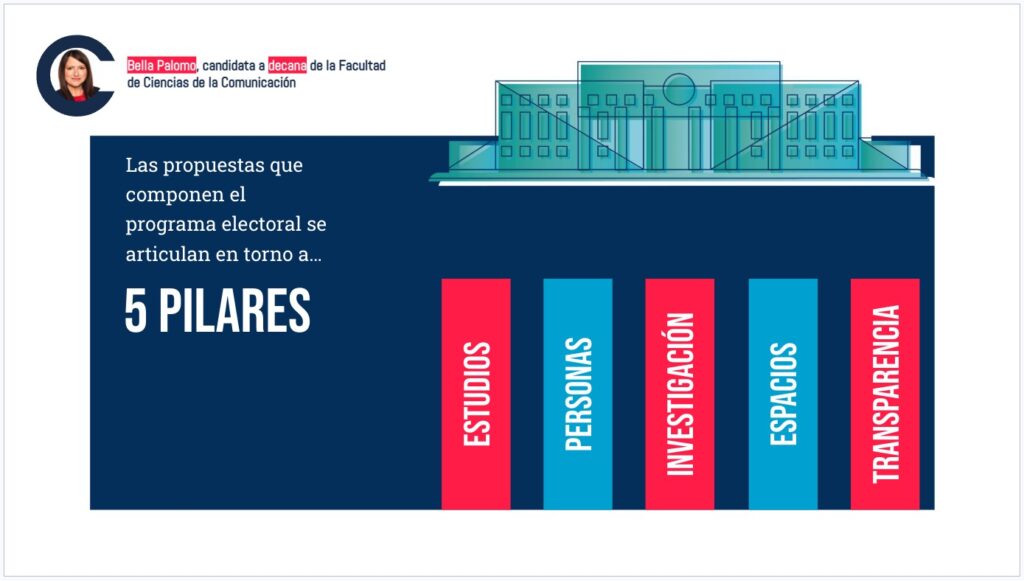 Bella Palomo, candidata a decana de la Facultad de Ciencias de la Comunicación

Las propuestas que componen el programa electoral se articulan en torno a...

5 PILARES

ESTUDIOS

PERSONAS

INVESTIGACIÓN

ESPACIOS

TRANSPARENCIA